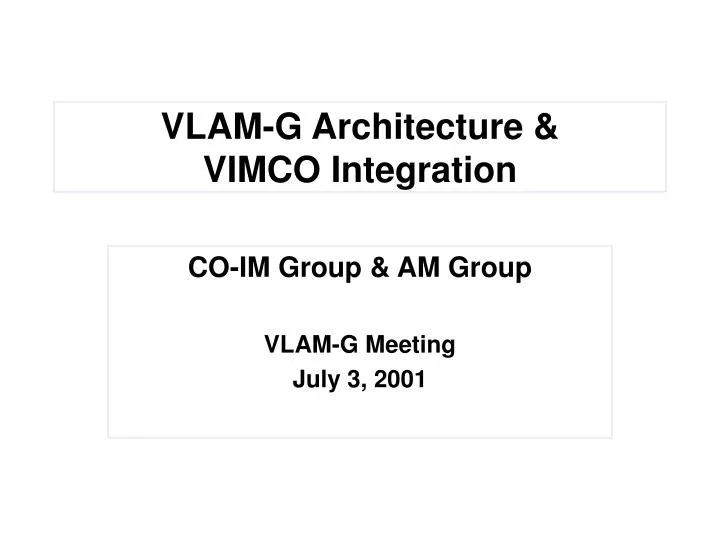 VLAM-G Architecture & VIMCO Integration

CO-IM Group & AM Group

VLAM-G Meeting
July 3, 2001